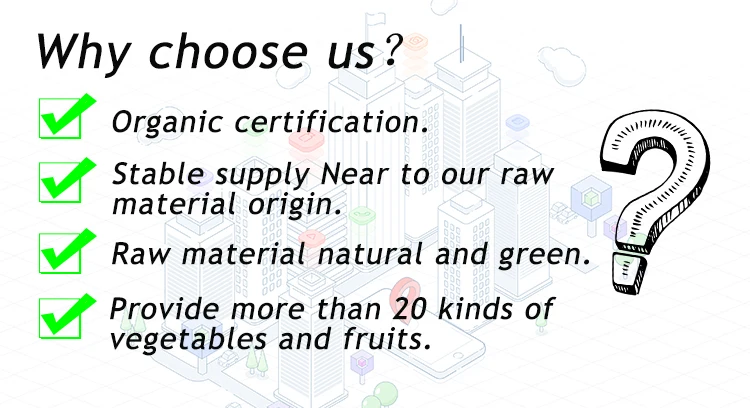 Why choose us?

Organic certification.

Stable supply Near to our raw material origin.

Raw material natural and green.

Provide more than 20 kinds of vegetables and fruits.